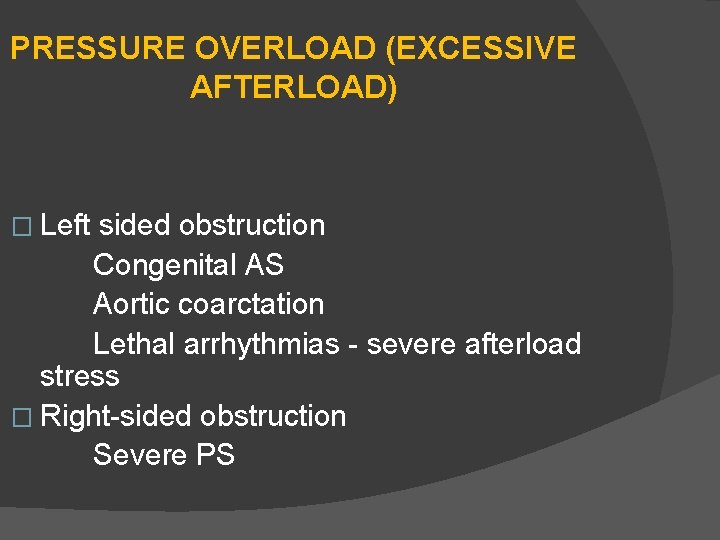 PRESSURE OVERLOAD (EXCESSIVE AFTERLOAD)

□ Left sided obstruction
Congenital AS
Aortic coarctation
Lethal arrhythmias - severe afterload stress
□ Right-sided obstruction
Severe PS